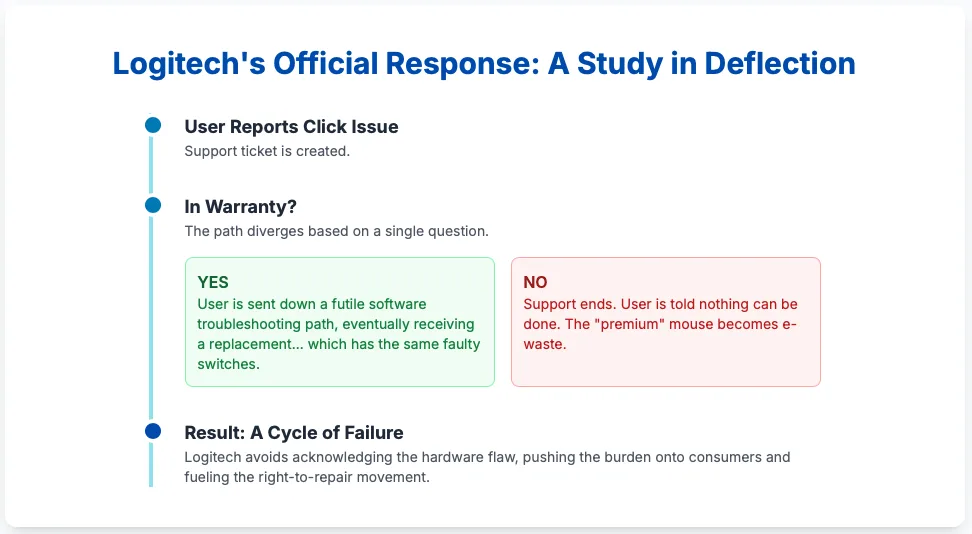 Logitech's Official Response: A Study in Deflection

User Reports Click Issue
Support ticket is created.

In Warranty?
The path diverges based on a single question.

YES
User is sent down a futile software troubleshooting path, eventually receiving a replacement... which has the same faulty switches.

NO
Support ends. User is told nothing can be done. The "premium" mouse becomes e-waste.

Result: A Cycle of Failure
Logitech avoids acknowledging the hardware flaw, pushing the burden onto consumers and fueling the right-to-repair movement.